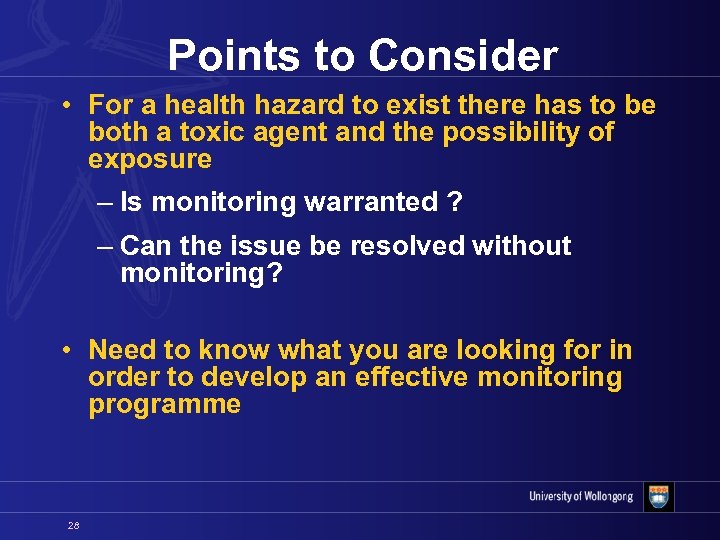 Points to Consider

• For a health hazard to exist there has to be both a toxic agent and the possibility of exposure

– Is monitoring warranted ?

– Can the issue be resolved without monitoring?

• Need to know what you are looking for in order to develop an effective monitoring programme

University of Wollongong

28